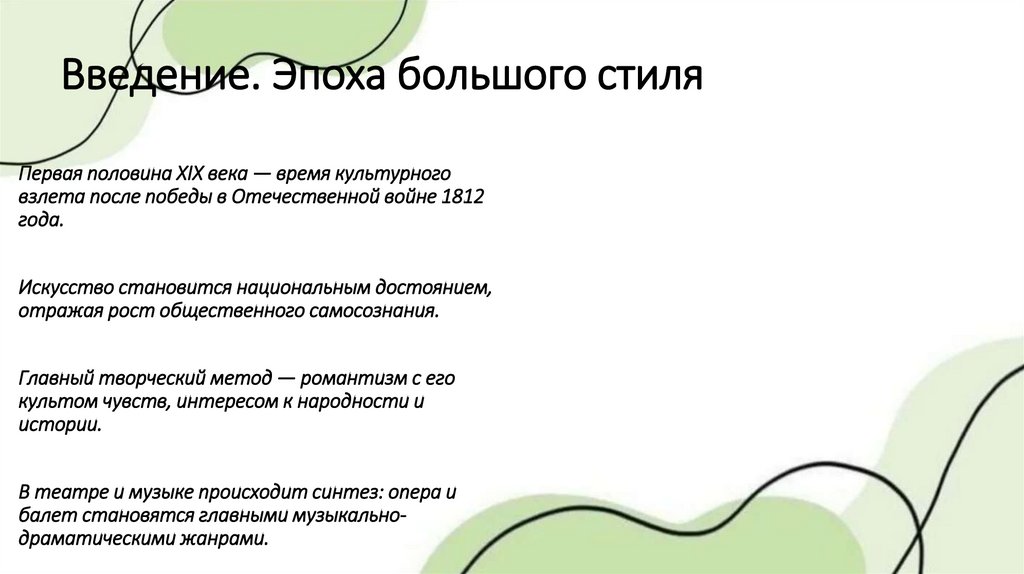 Введение. Эпоха большого стиля

Первая половина XIX века — время культурного взлета после победы в Отечественной войне 1812 года.

Искусство становится национальным достоянием, отражая рост общественного самосознания.

Главный творческий метод — романтизм с его культом чувств, интересом к народности и истории.

В театре и музыке происходит синтез: опера и балет становятся главными музыкально-драматическими жанрами.